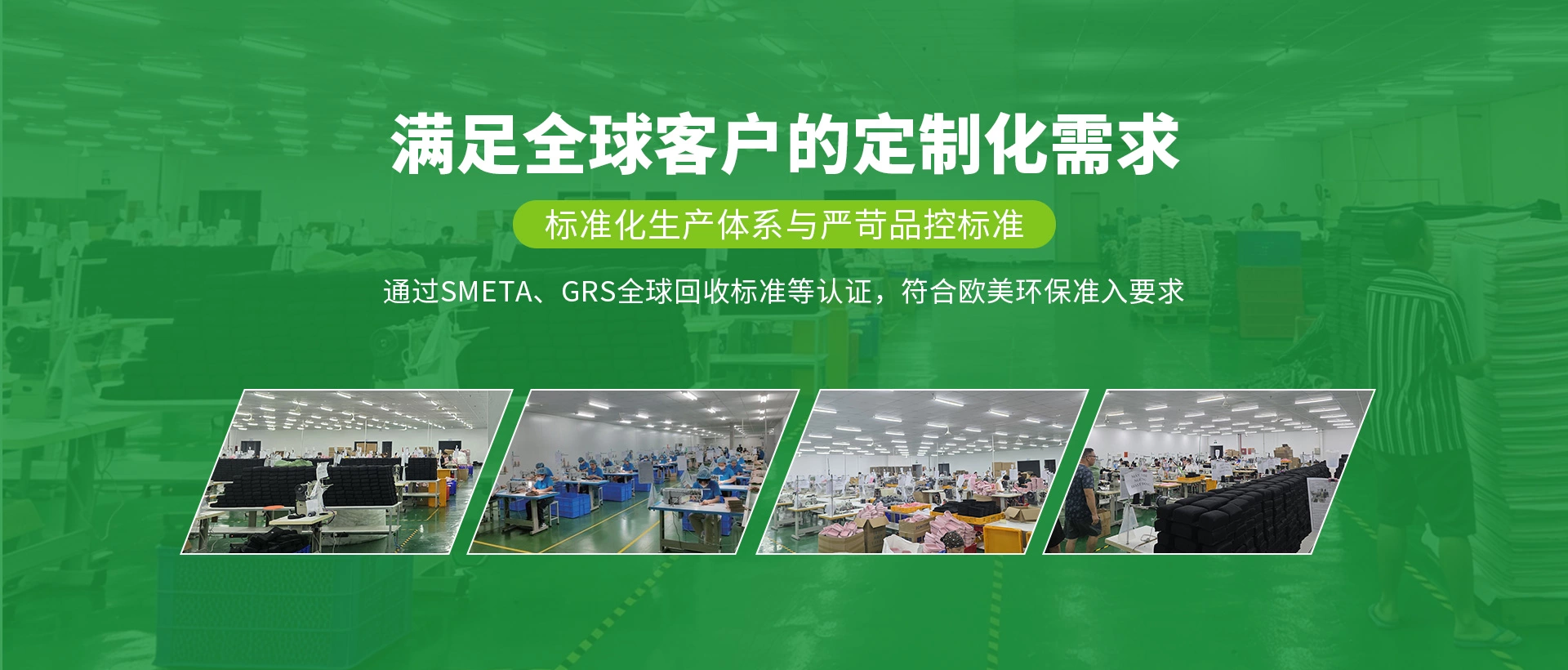 满足全球客户的定制化需求

标准化生产体系与严苛品控标准

通过SMETA、GRS全球回收标准等认证，符合欧美环保准入要求